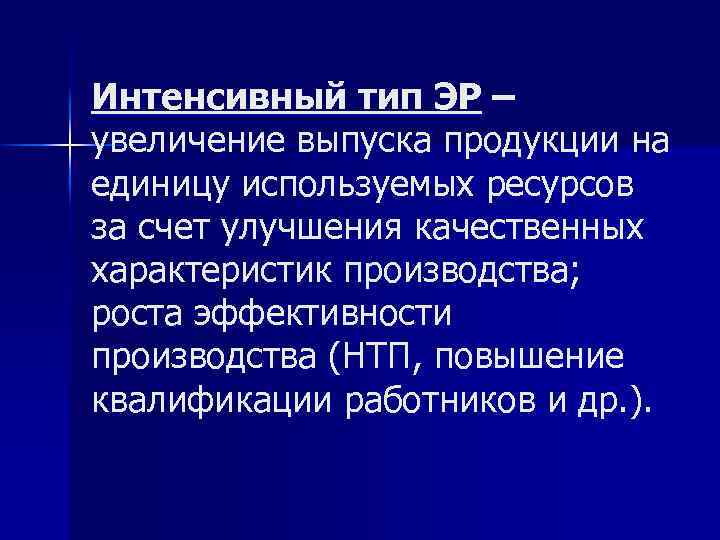 Интенсивный тип ЭР – увеличение выпуска продукции на единицу используемых ресурсов за счет улучшения качественных характеристик производства; роста эффективности производства (НТП, повышение квалификации работников и др.).